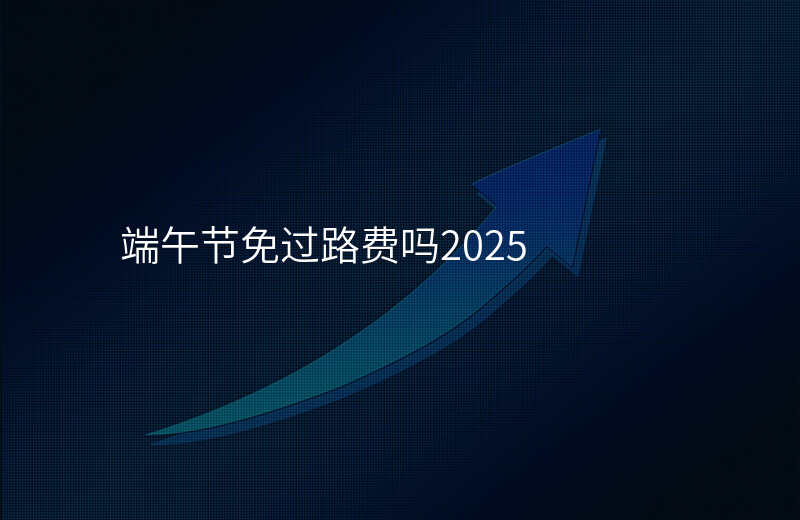 端午节免过路费吗2025